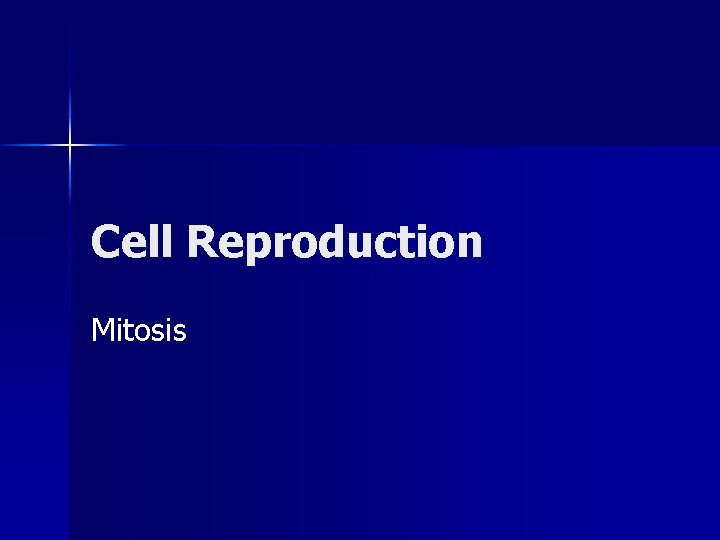 Cell Reproduction

Mitosis